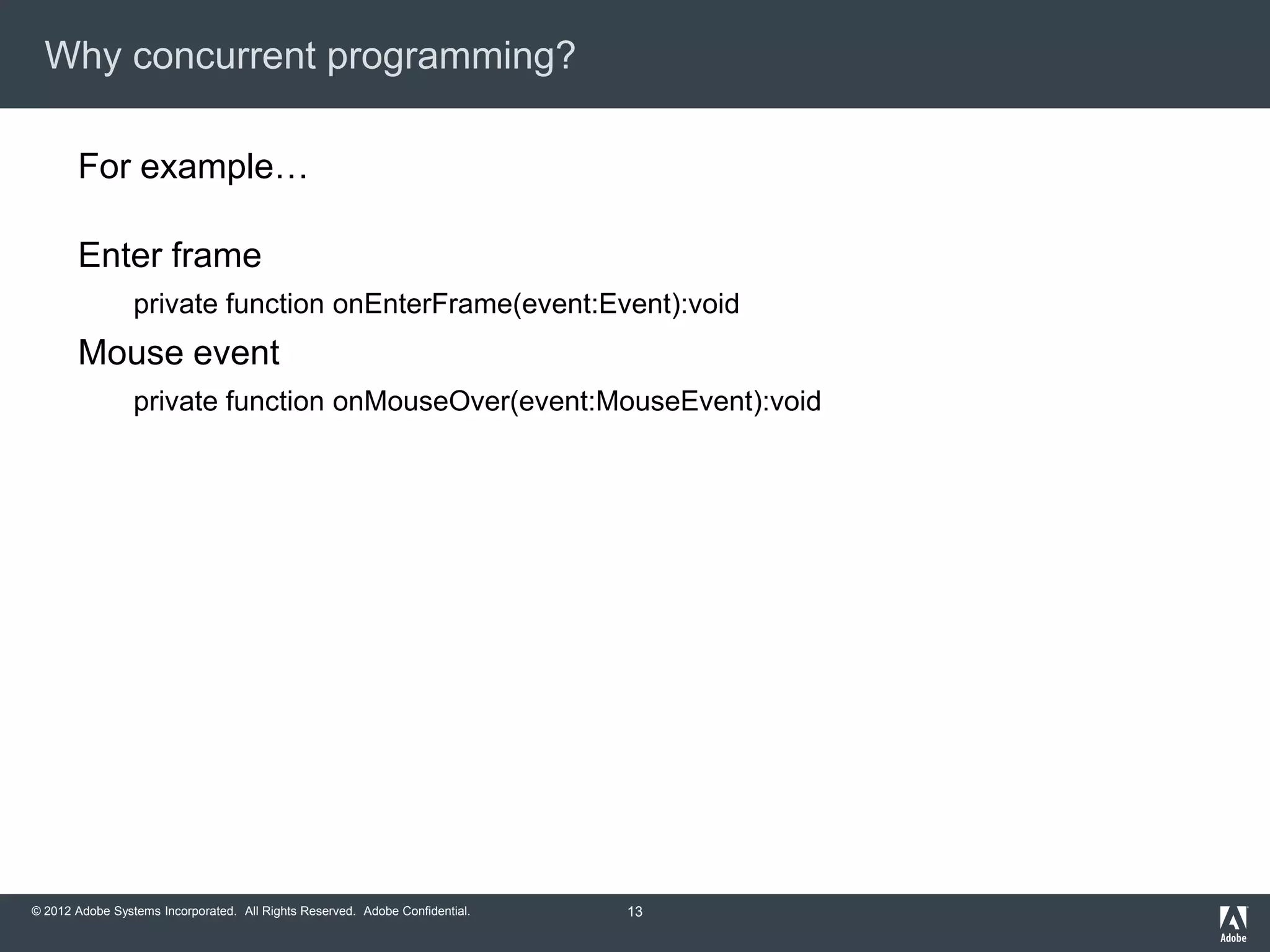 Why concurrent programming?

For example…

Enter frame

private function onEnterFrame(event:Event):void

Mouse event

private function onMouseOver(event:MouseEvent):void

© 2012 Adobe Systems Incorporated. All Rights Reserved. Adobe Confidential.

13

Adobe